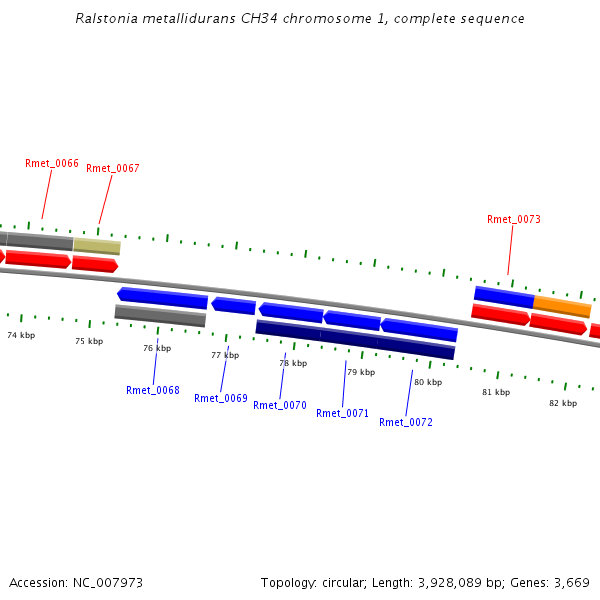 Ralstonia metallidurans CH34 chromosome 1, complete sequence

Rmet_0066
Rmet_0067
Rmet_0073

74 kbp
75 kbp
76 kbp
77 kbp
78 kbp
79 kbp
80 kbp
81 kbp
82 kbp

Rmet_0068
Rmet_0069
Rmet_0070
Rmet_0071
Rmet_0072

Accession: NC_007973

Topology: circular; Length: 3,928,089 bp; Genes: 3,669